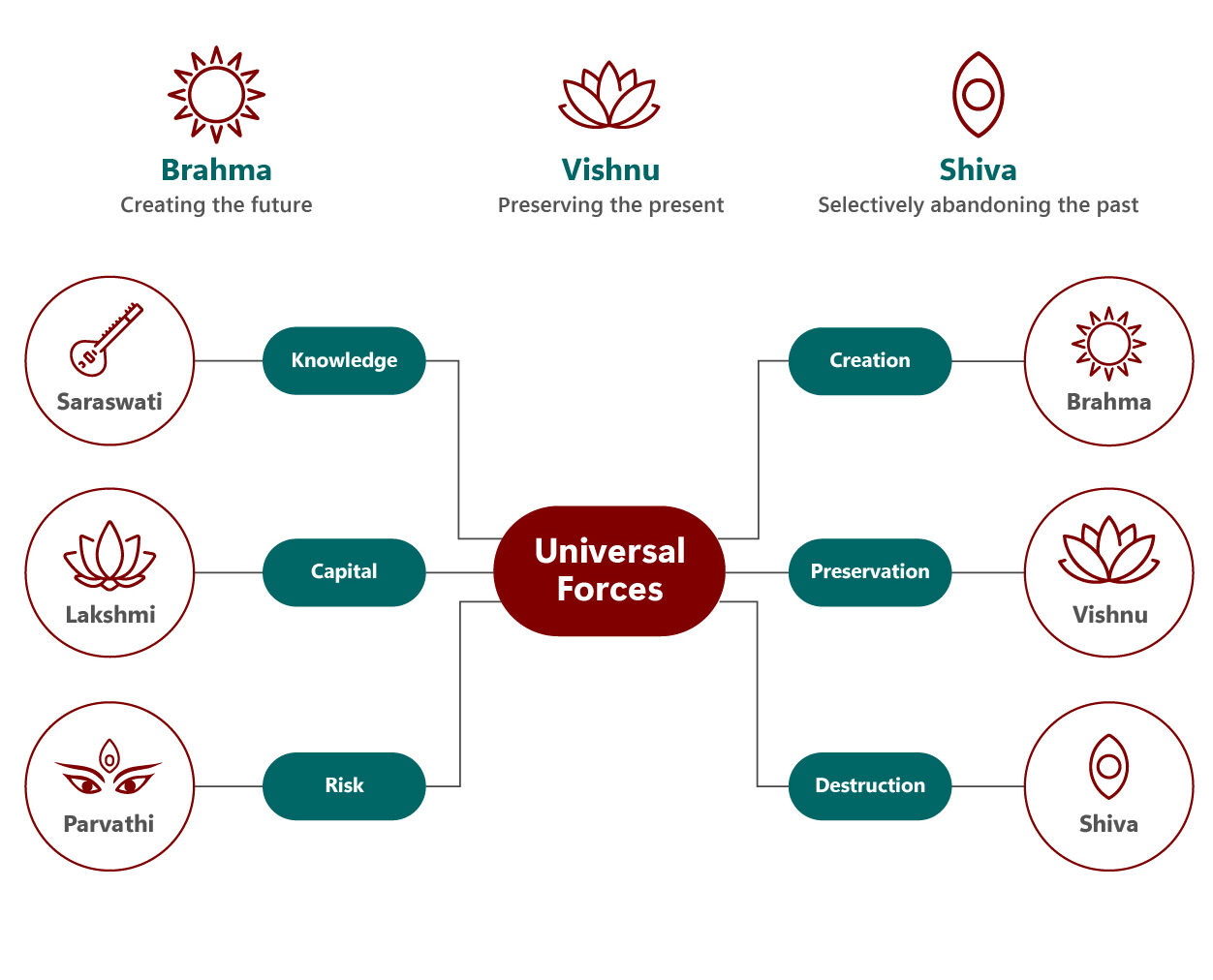 Brahma
Creating the future

Vishnu
Preserving the present

Shiva
Selectively abandoning the past

Saraswati

Knowledge

Lakshmi

Capital

Parvathi

Risk

Universal Forces

Creation

Brahma

Preservation

Vishnu

Destruction

Shiva